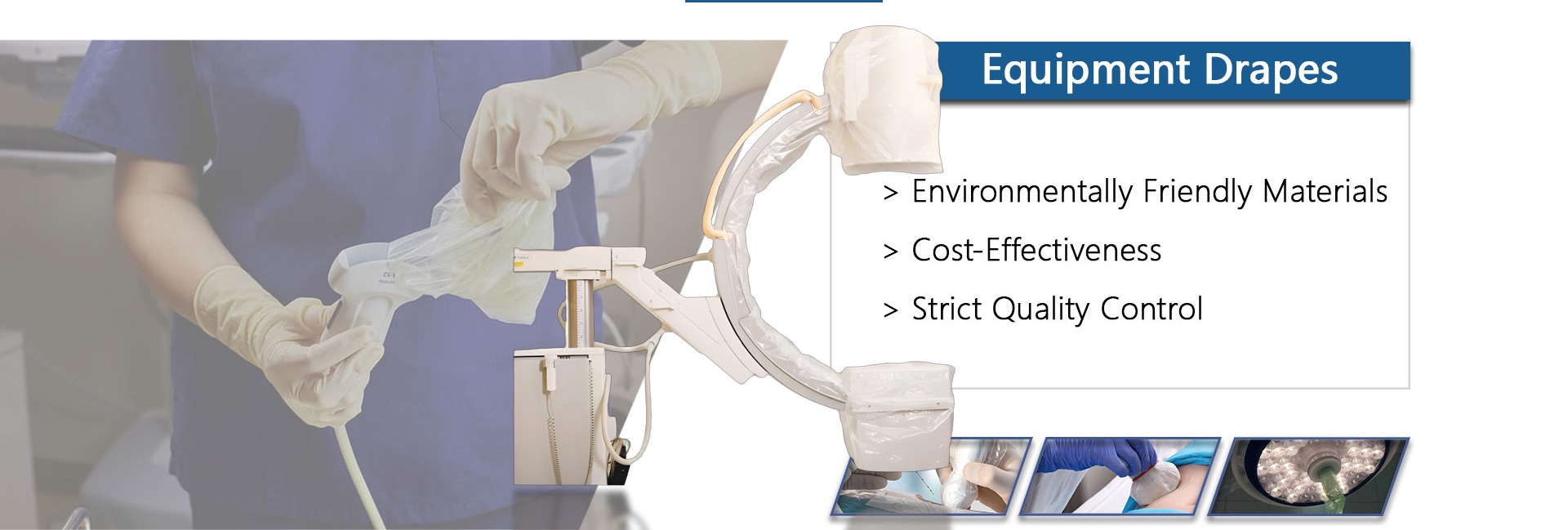 Equipment Drapes

> Environmentally Friendly Materials

> Cost-Effectiveness

> Strict Quality Control